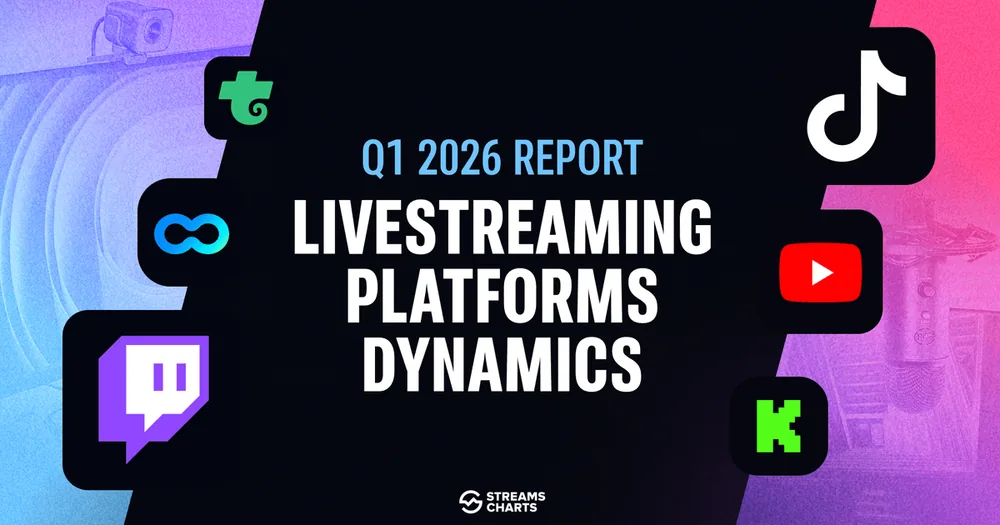 Q1 2026 REPORT

LIVESTREAMING PLATFORMS DYNAMICS

STREAMS CHARTS